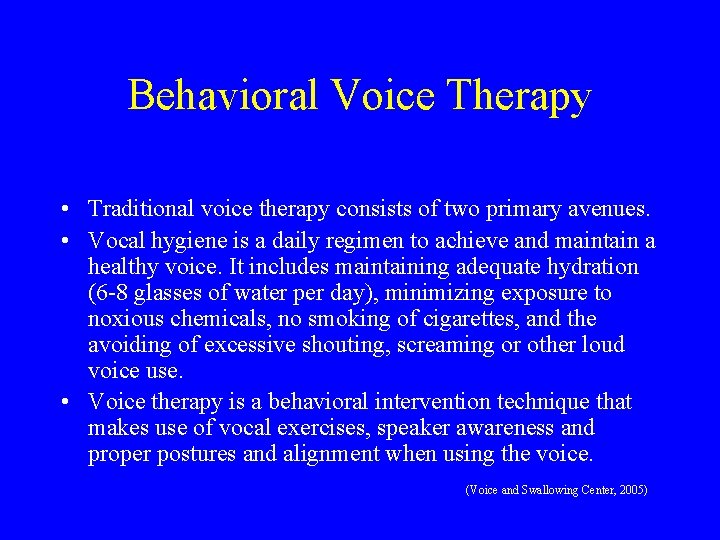 Behavioral Voice Therapy

• Traditional voice therapy consists of two primary avenues.
• Vocal hygiene is a daily regimen to achieve and maintain a healthy voice. It includes maintaining adequate hydration (6-8 glasses of water per day), minimizing exposure to noxious chemicals, no smoking of cigarettes, and the avoiding of excessive shouting, screaming or other loud voice use.
• Voice therapy is a behavioral intervention technique that makes use of vocal exercises, speaker awareness and proper postures and alignment when using the voice.

(Voice and Swallowing Center, 2005)